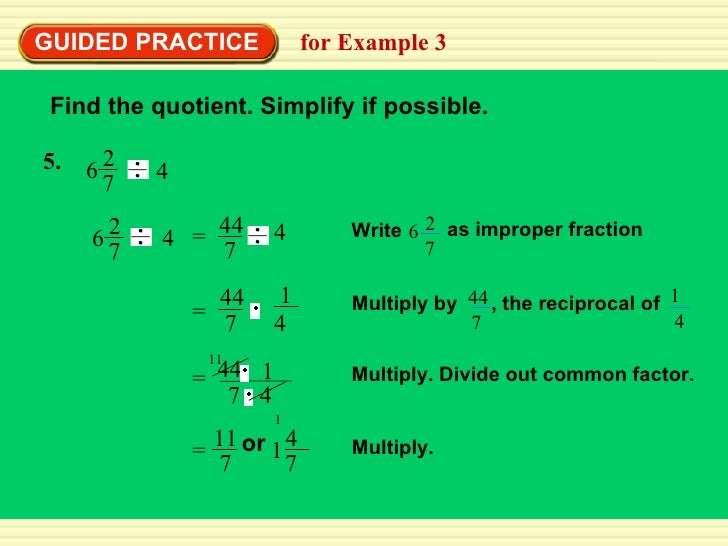 GUIDED PRACTICE for Example 3

Find the quotient. Simplify if possible.

5. $6\frac{2}{7} \div 4$

$6\frac{2}{7} \div 4 = \frac{44}{7} \div 4$ Write $6\frac{2}{7}$ as improper fraction

$= \frac{44}{7} \cdot \frac{1}{4}$ Multiply by $\frac{44}{7}$, the reciprocal of $\frac{1}{4}$

$= \frac{\overset{11}{\cancel{44}} \cdot 1}{7 \cdot \underset{1}{\cancel{4}}}$ Multiply. Divide out common factor.

$= \frac{11}{7}$ or $1\frac{4}{7}$ Multiply.